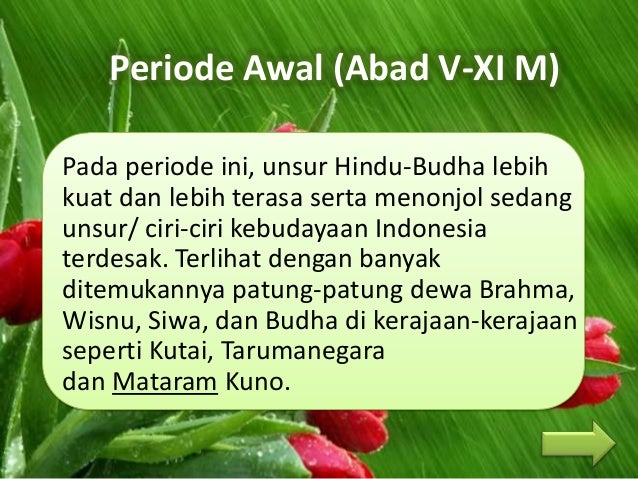 Periode Awal (Abad V-XI M)

Pada periode ini, unsur Hindu-Budha lebih kuat dan lebih terasa serta menonjol sedang unsur/ ciri-ciri kebudayaan Indonesia terdesak. Terlihat dengan banyak ditemukannya patung-patung dewa Brahma, Wisnu, Siwa, dan Budha di kerajaan-kerajaan seperti Kutai, Tarumanegara
dan Mataram Kuno.